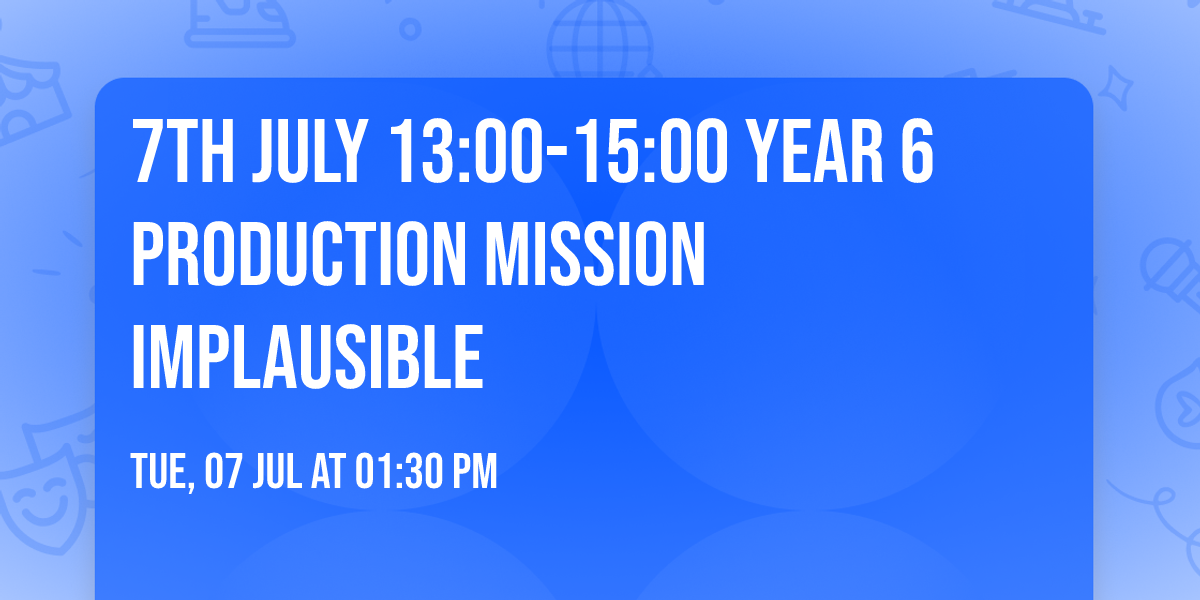 7TH JULY 13:00-15:00 YEAR 6 PRODUCTION MISSION IMPLAUSIBLE

TUE, 07 JUL AT 01:30 PM